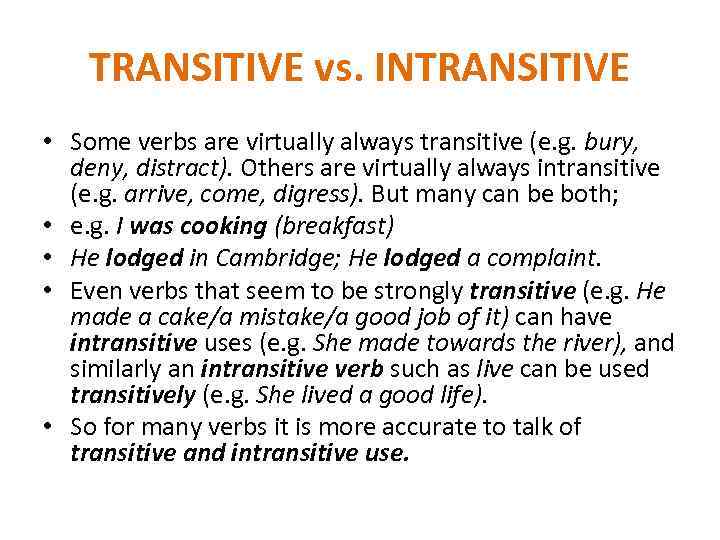 TRANSITIVE vs. INTRANSITIVE

• Some verbs are virtually always transitive (e.g. bury, deny, distract). Others are virtually always intransitive (e.g. arrive, come, digress). But many can be both;
• e.g. I was cooking (breakfast)
• He lodged in Cambridge; He lodged a complaint.
• Even verbs that seem to be strongly transitive (e.g. He made a cake/a mistake/a good job of it) can have intransitive uses (e.g. She made towards the river), and similarly an intransitive verb such as live can be used transitively (e.g. She lived a good life).
• So for many verbs it is more accurate to talk of transitive and intransitive use.